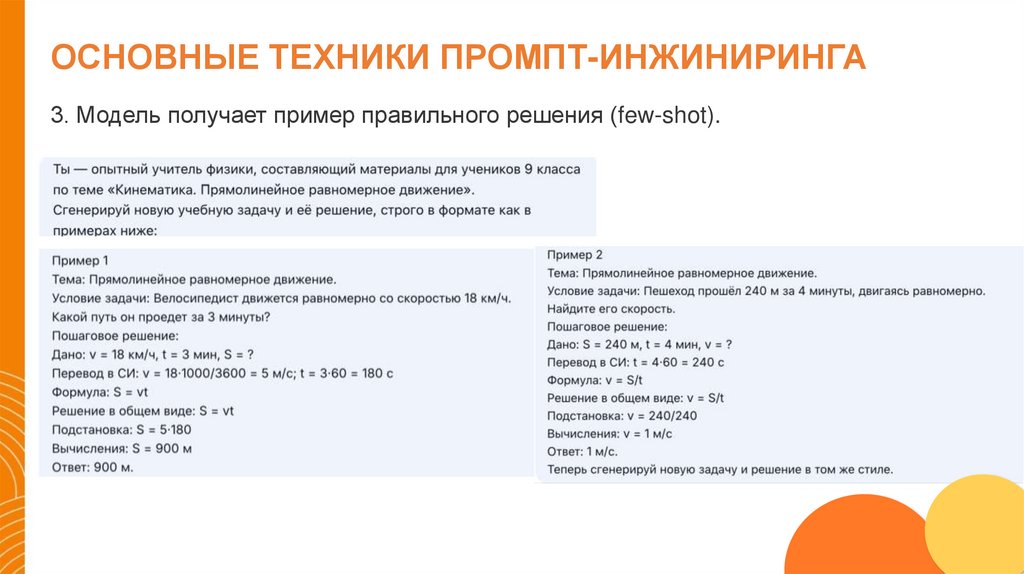 ОСНОВНЫЕ ТЕХНИКИ ПРОМПТ-ИНЖИНИРИНГА

3. Модель получает пример правильного решения (few-shot).

Ты — опытный учитель физики, составляющий материалы для учеников 9 класса по теме «Кинематика. Прямолинейное равномерное движение». Сгенерируй новую учебную задачу и её решение, строго в формате как в примерах ниже:

Пример 1
Тема: Прямолинейное равномерное движение.
Условие задачи: Велосипедист движется равномерно со скоростью 18 км/ч. Какой путь он проедет за 3 минуты?
Пошаговое решение:
Дано: v = 18 км/ч, t = 3 мин, S = ?
Перевод в СИ: v = 18·1000/3600 = 5 м/с; t = 3·60 = 180 с
Формула: S = vt
Решение в общем виде: S = vt
Подстановка: S = 5·180
Вычисления: S = 900 м
Ответ: 900 м.

Пример 2
Тема: Прямолинейное равномерное движение.
Условие задачи: Пешеход прошёл 240 м за 4 минуты, двигаясь равномерно. Найдите его скорость.
Пошаговое решение:
Дано: S = 240 м, t = 4 мин, v = ?
Перевод в СИ: t = 4·60 = 240 с
Формула: v = S/t
Решение в общем виде: v = S/t
Подстановка: v = 240/240
Вычисления: v = 1 м/с
Ответ: 1 м/с.
Теперь сгенерируй новую задачу и решение в том же стиле.